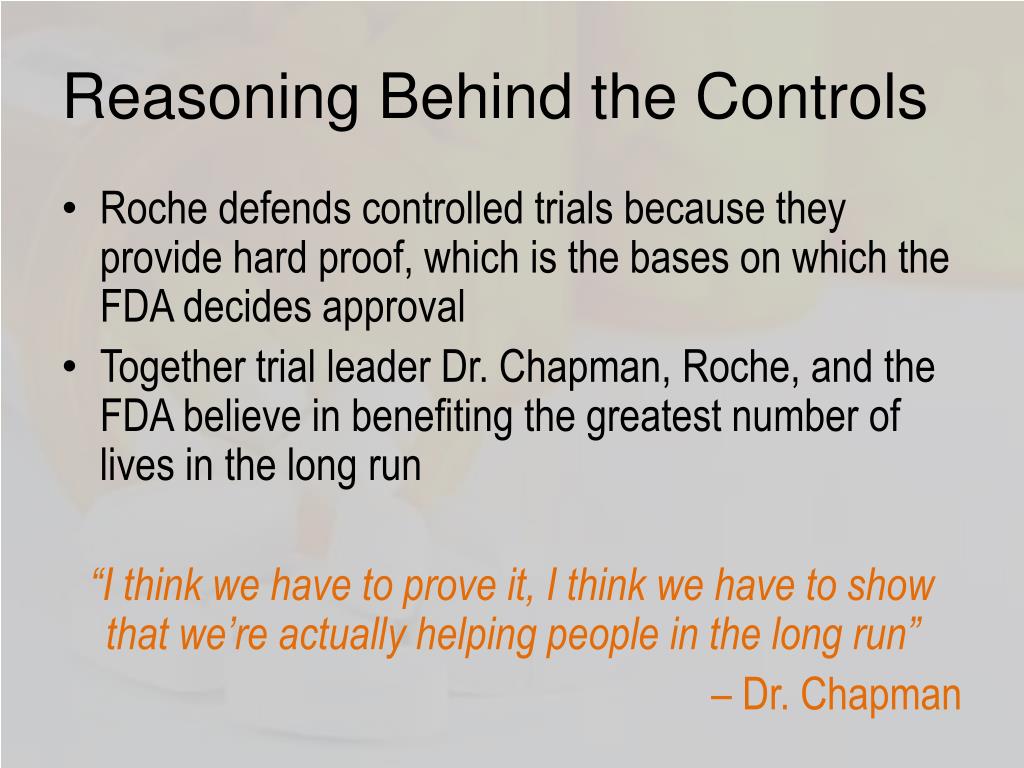 Reasoning Behind the Controls

• Roche defends controlled trials because they provide hard proof, which is the bases on which the FDA decides approval
• Together trial leader Dr. Chapman, Roche, and the FDA believe in benefiting the greatest number of lives in the long run

“I think we have to prove it, I think we have to show that we’re actually helping people in the long run”
– Dr. Chapman